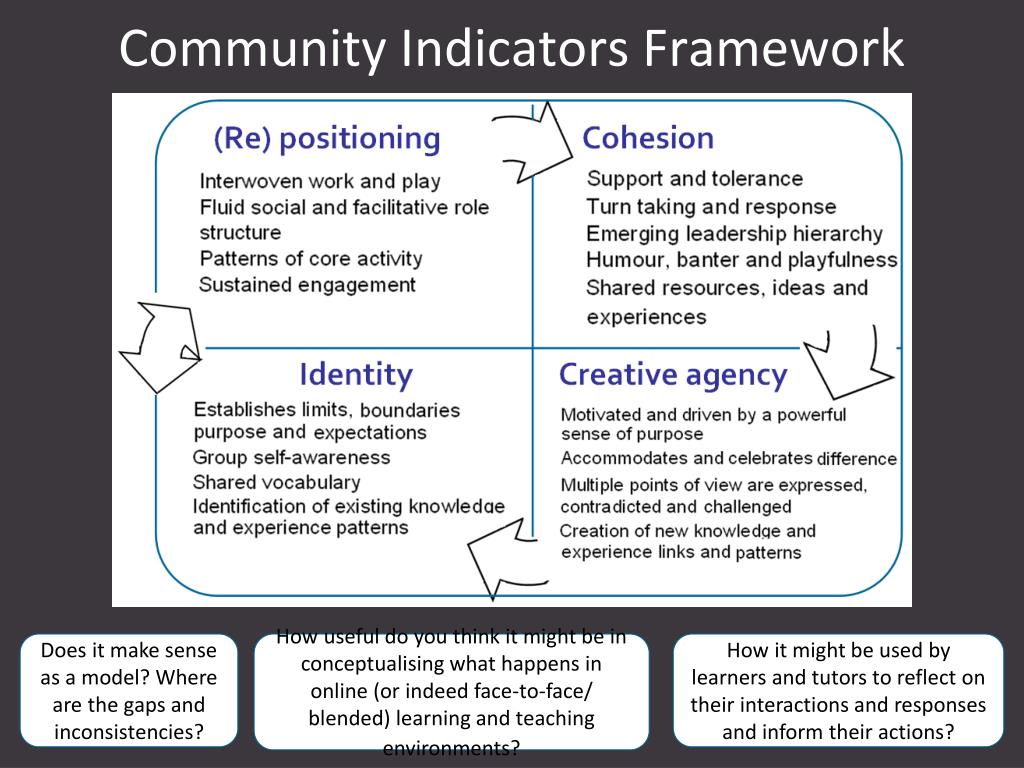 Community Indicators Framework

(Re) positioning

Interwoven work and play
Fluid social and facilitative role structure
Patterns of core activity
Sustained engagement

Cohesion

Support and tolerance
Turn taking and response
Emerging leadership hierarchy
Humour, banter and playfulness
Shared resources, ideas and experiences

Identity

Establishes limits, boundaries purpose and expectations
Group self-awareness
Shared vocabulary
Identification of existing knowledge and experience patterns

Creative agency

Motivated and driven by a powerful sense of purpose
Accommodates and celebrates difference
Multiple points of view are expressed, contradicted and challenged
Creation of new knowledge and experience links and patterns

Does it make sense as a model? Where are the gaps and inconsistencies?

How useful do you think it might be in conceptualising what happens in online (or indeed face-to-face/ blended) learning and teaching environments?

How it might be used by learners and tutors to reflect on their interactions and responses and inform their actions?